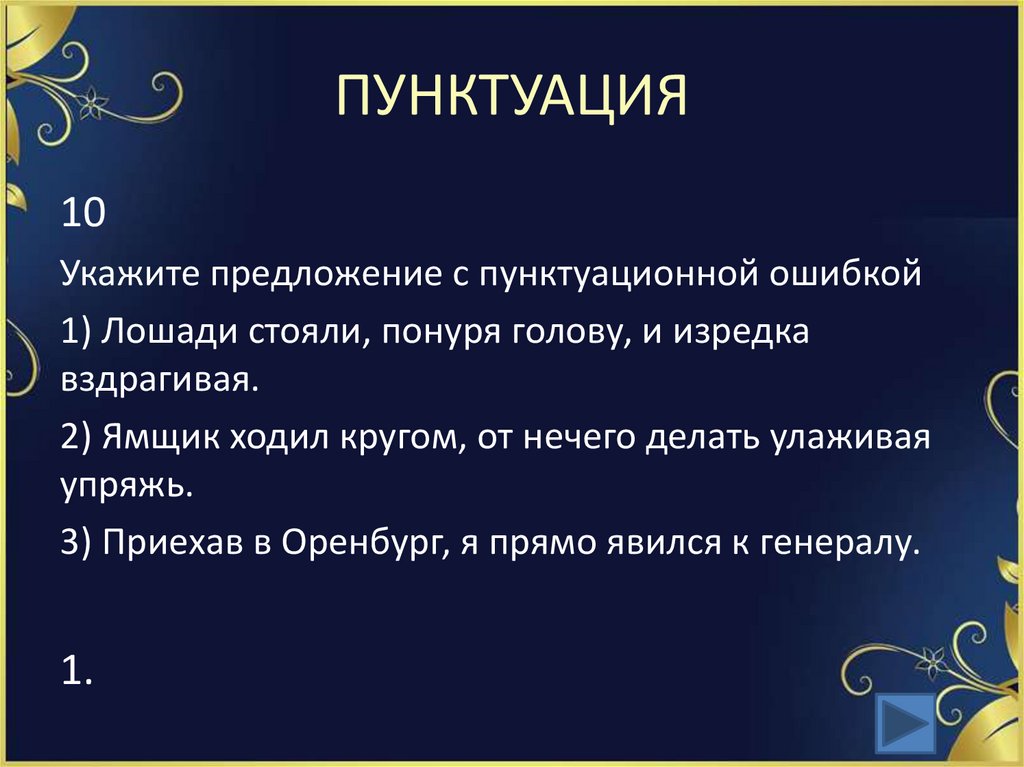 ПУНКТУАЦИЯ

10

Укажите предложение с пунктуационной ошибкой

1) Лошади стояли, понуря голову, и изредка вздрагивая.

2) Ямщик ходил кругом, от нечего делать улаживая упряжь.

3) Приехав в Оренбург, я прямо явился к генералу.

1.